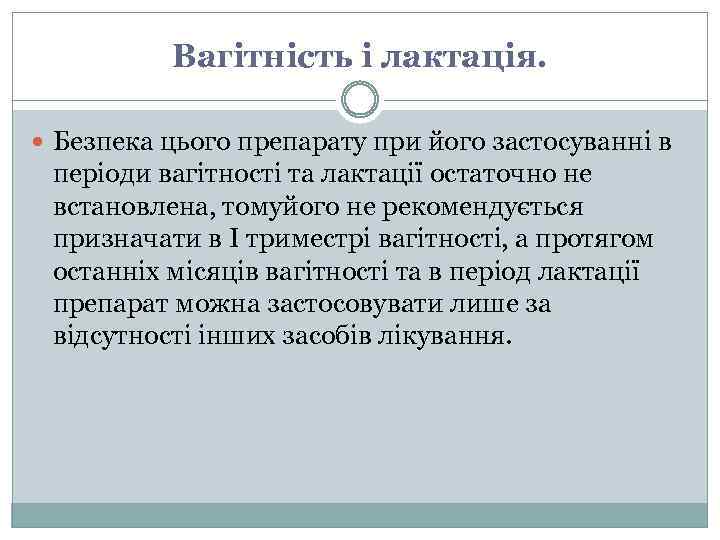 Вагітність і лактація.

Безпека цього препарату при його застосуванні в періоди вагітності та лактації остаточно не встановлена, томуйого не рекомендується призначати в I триместрі вагітності, а протягом останніх місяців вагітності та в період лактації препарат можна застосовувати лише за відсутності інших засобів лікування.